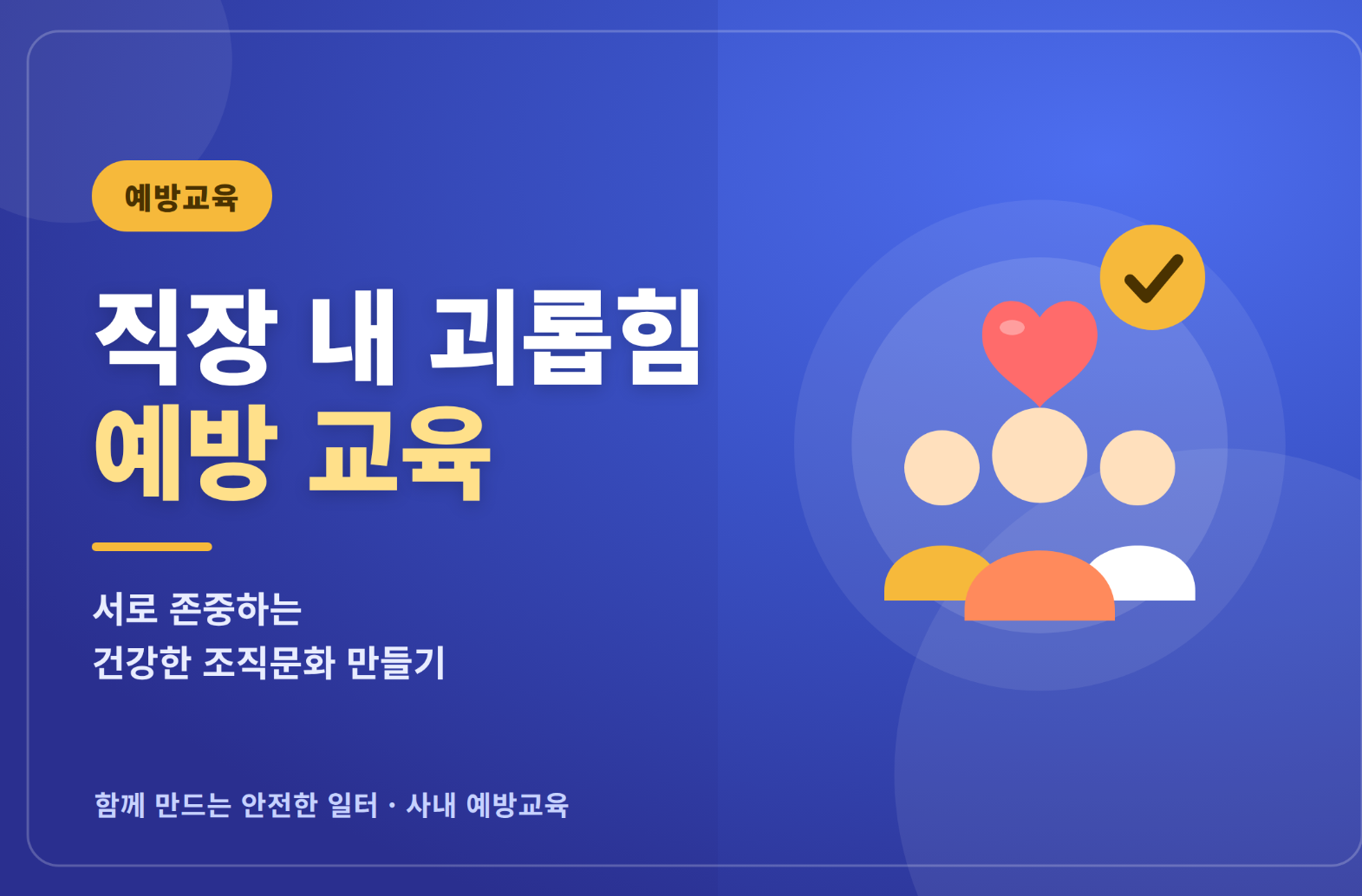 예방교육

직장 내 괴롭힘
예방 교육

서로 존중하는
건강한 조직문화 만들기

함께 만드는 안전한 일터 · 사내 예방교육